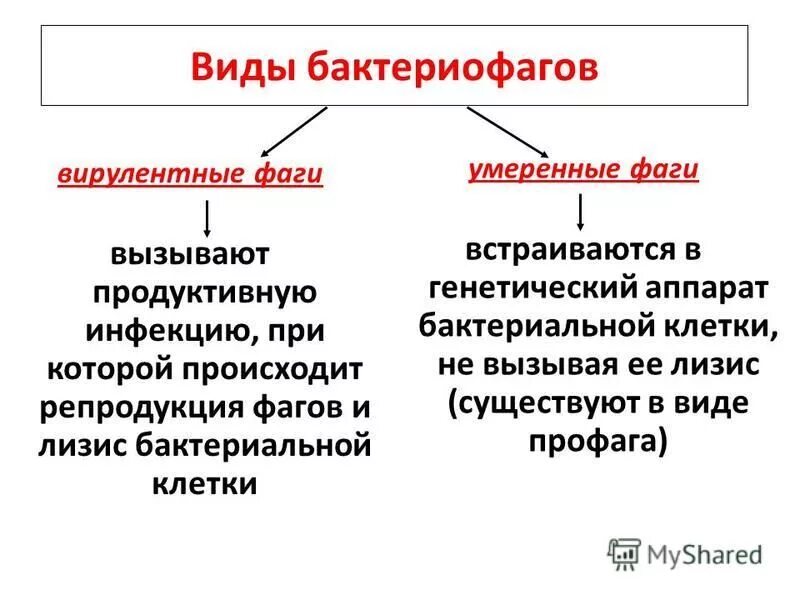 Виды бактериофагов

вирулентные фаги

вызывают продуктивную инфекцию, при которой происходит репродукция фагов и лизис бактериальной клетки

умеренные фаги

встраиваются в генетический аппарат бактериальной клетки, не вызывая ее лизис (существуют в виде профага)

MyShared